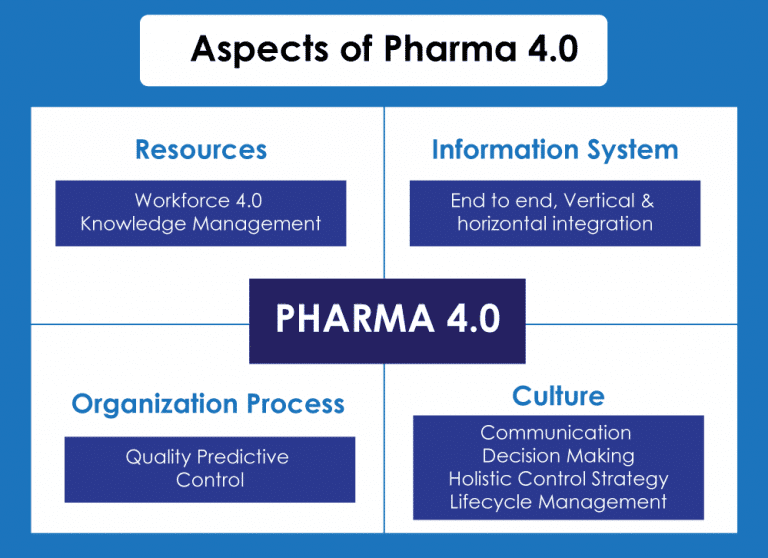 Aspects of Pharma 4.0

Resources

Workforce 4.0
Knowledge Management

Information System

End to end, Vertical & horizontal integration

PHARMA 4.0

Organization Process

Quality Predictive Control

Culture

Communication
Decision Making
Holistic Control Strategy
Lifecycle Management